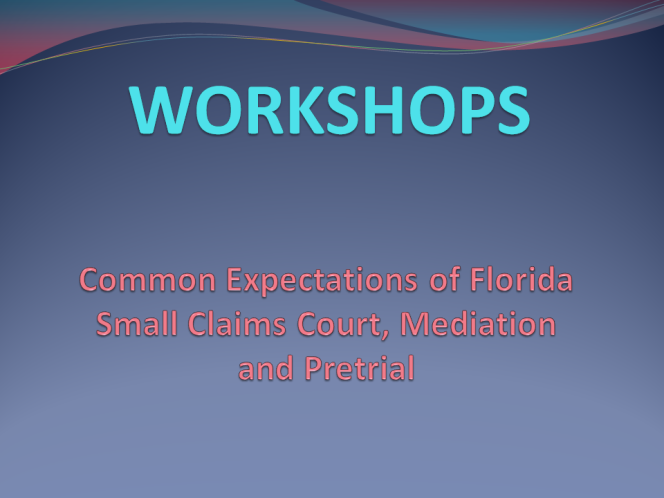 WORKSHOPS

Common Expectations of Florida Small Claims Court, Mediation and Pretrial